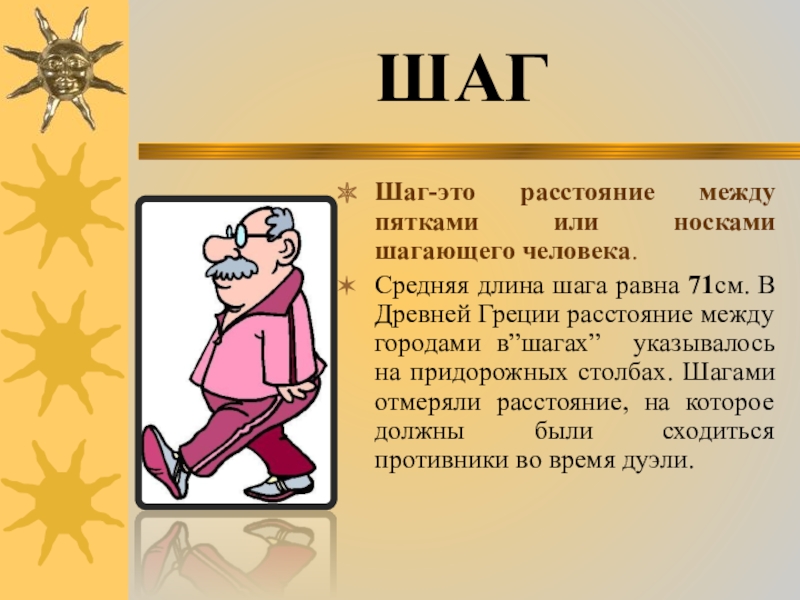 ШАГ

Шаг-это расстояние между пятками или носками шагающего человека.

Средняя длина шага равна 71см. В Древней Греции расстояние между городами в”шагах” указывалось на придорожных столбах. Шагами отмеряли расстояние, на которое должны были сходиться противники во время дуэли.